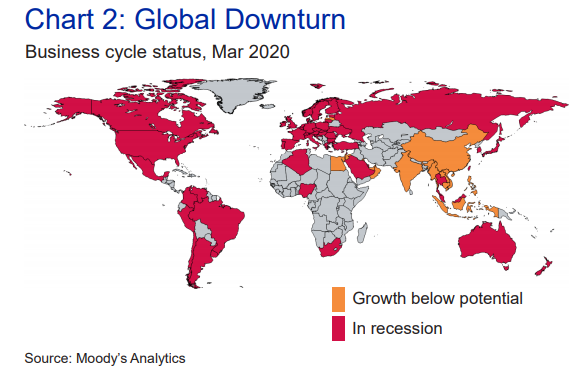 Chart 2: Global Downturn

Business cycle status, Mar 2020

Growth below potential

In recession

Source: Moody's Analytics